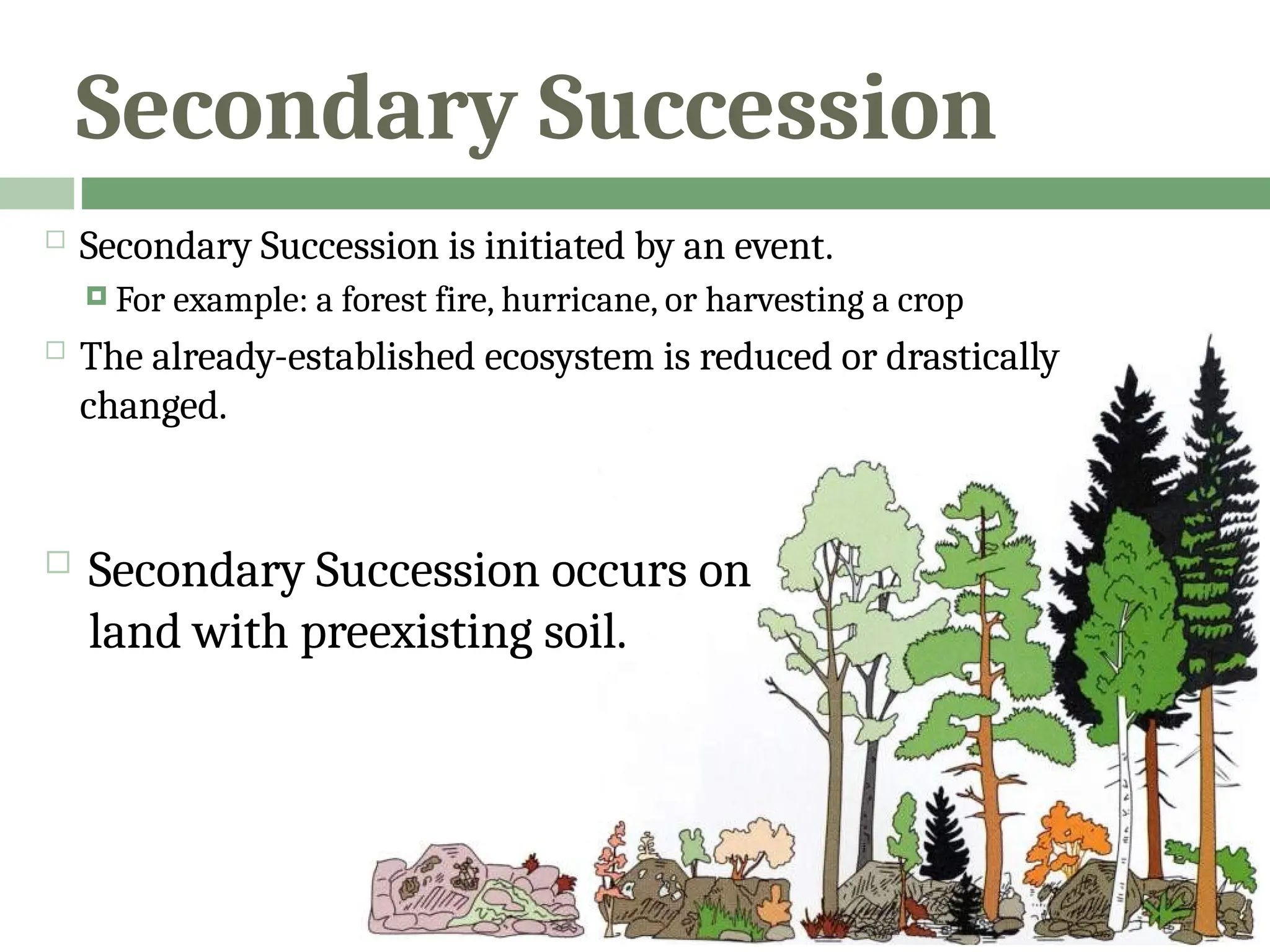 Secondary Succession

Secondary Succession is initiated by an event.

For example: a forest fire, hurricane, or harvesting a crop

The already-established ecosystem is reduced or drastically changed.

Secondary Succession occurs on land with preexisting soil.